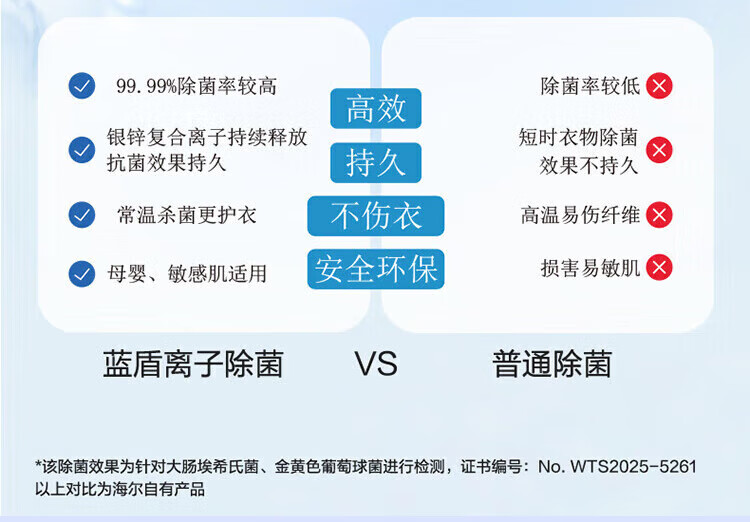 99.99%除菌率较高

银锌复合离子持续释放抗菌效果持久

常温杀菌更护衣

母婴、敏感肌适用

高效

持久

不伤衣

安全环保

除菌率较低

短时衣物除菌效果不持久

高温易伤纤维

损害易敏肌

蓝盾离子除菌 VS 普通除菌

*该除菌效果为针对大肠埃希氏菌、金黄色葡萄球菌进行检测，证书编号：No. WTS2025-5261
以上对比为海尔自有产品